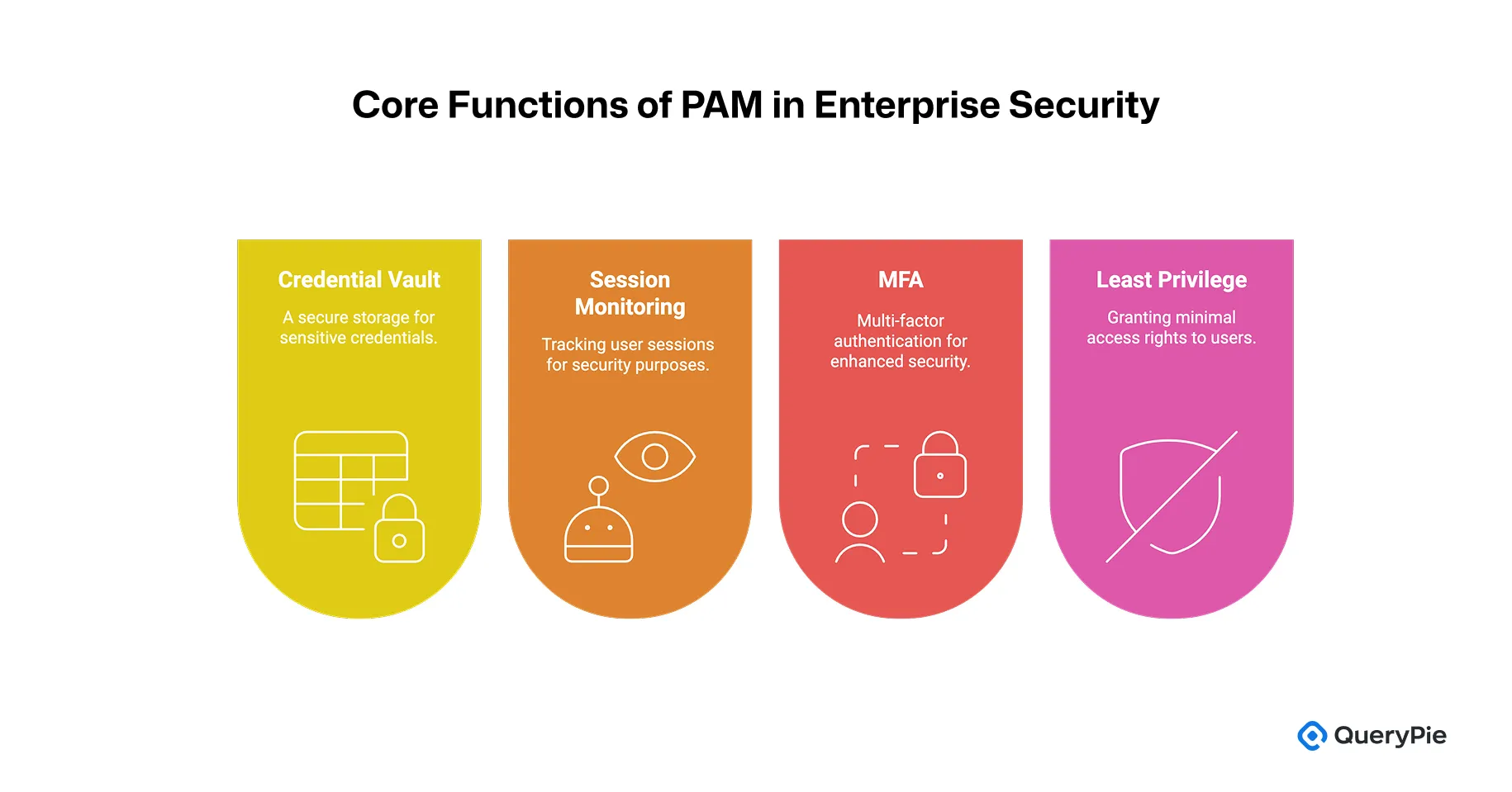 Core Functions of PAM in Enterprise Security

Credential Vault

A secure storage for sensitive credentials.

Session Monitoring

Tracking user sessions for security purposes.

MFA

Multi-factor authentication for enhanced security.

Least Privilege

Granting minimal access rights to users.

QueryPie